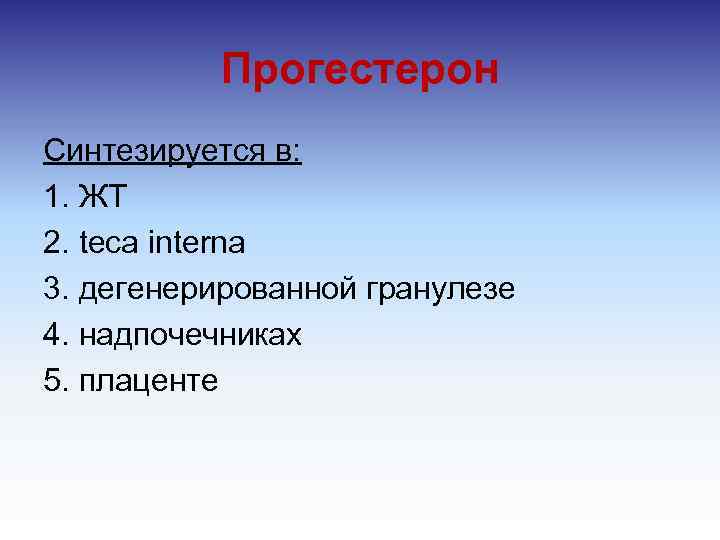 Прогестерон

Синтезируется в:

1. ЖТ
2. teca interna
3. дегенерированной гранулезе
4. надпочечниках
5. плаценте